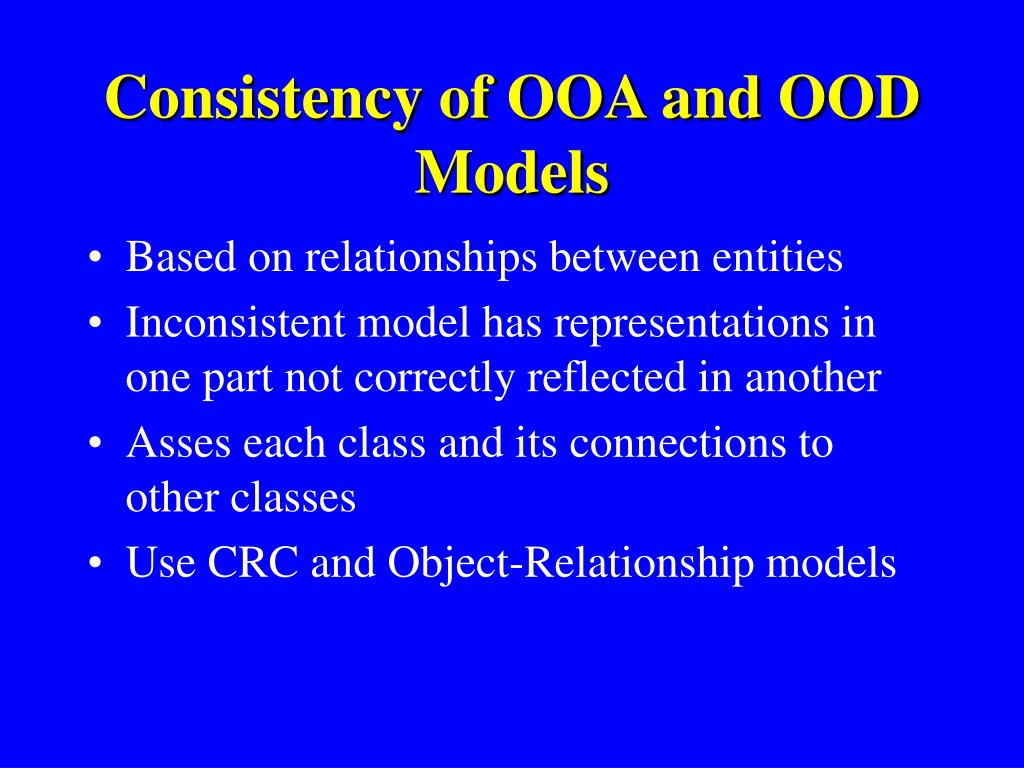 Consistency of OOA and OOD Models

• Based on relationships between entities
• Inconsistent model has representations in one part not correctly reflected in another
• Asses each class and its connections to other classes
• Use CRC and Object-Relationship models